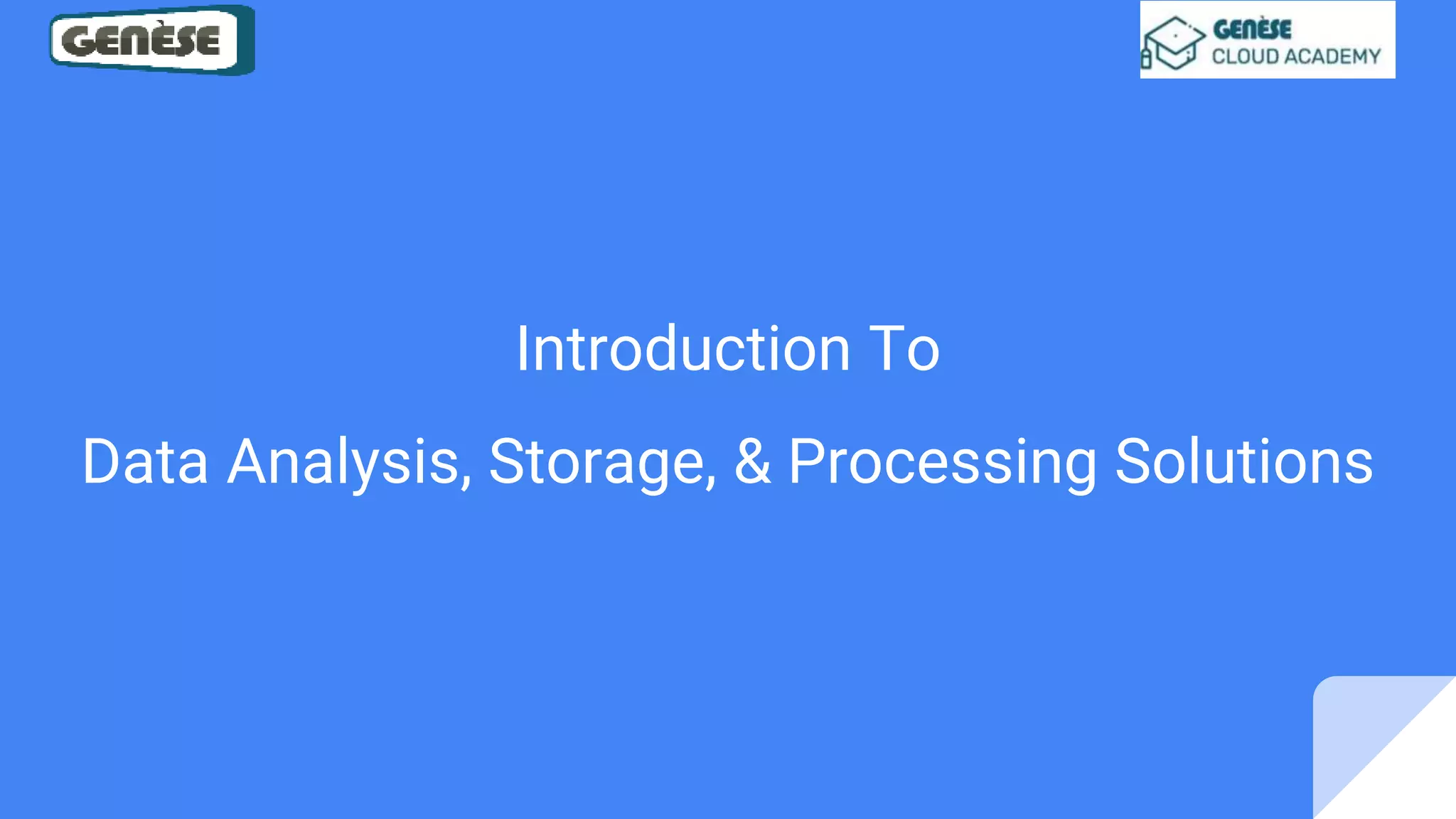 GENÈSE

GENÈSE
CLOUD ACADEMY

Introduction To

Data Analysis, Storage, & Processing Solutions